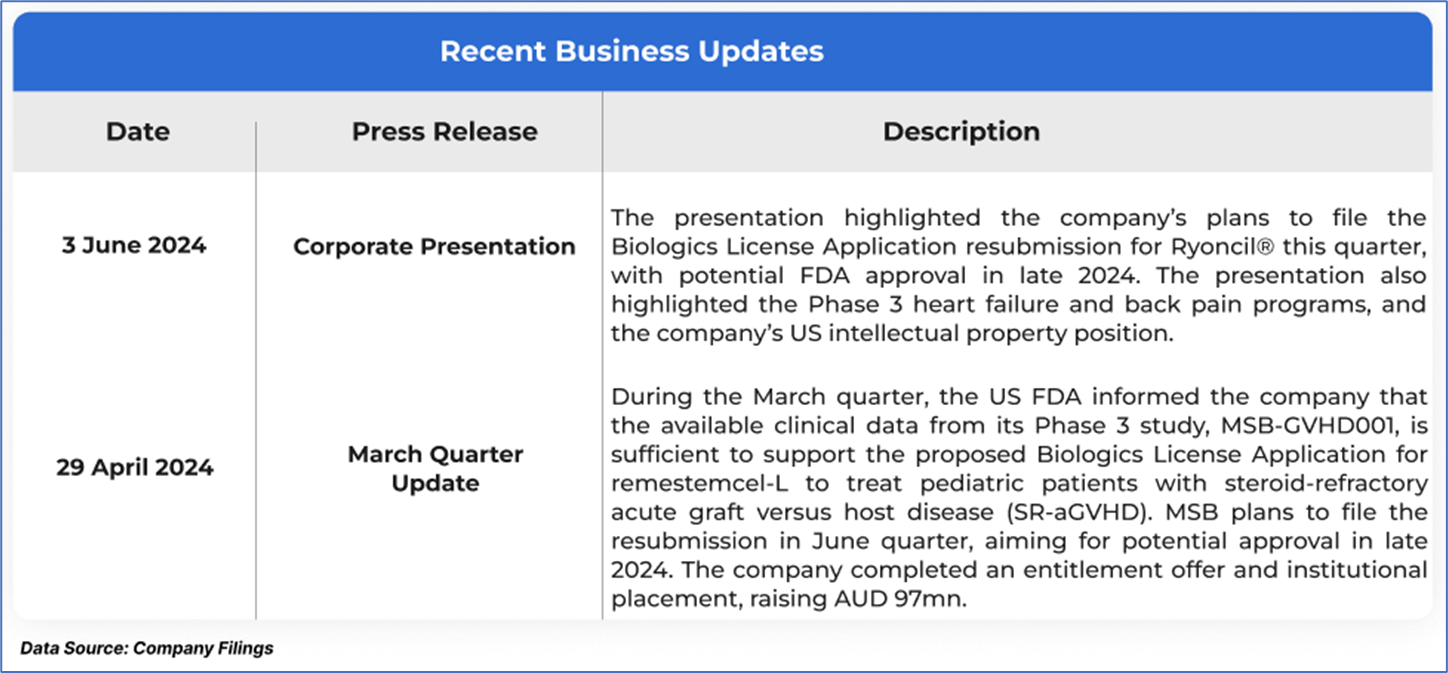 Recent Business Updates

| Date | Press Release | Description |
|---|---|---|
| 3 June 2024 | Corporate Presentation | The presentation highlighted the company's plans to file the Biologics License Application resubmission for Ryoncil® this quarter, with potential FDA approval in late 2024. The presentation also highlighted the Phase 3 heart failure and back pain programs, and the company's US intellectual property position. |
| 29 April 2024 | March Quarter Update | During the March quarter, the US FDA informed the company that the available clinical data from its Phase 3 study, MSB-GVHD001, is sufficient to support the proposed Biologics License Application for remestemcel-L to treat pediatric patients with steroid-refractory acute graft versus host disease (SR-aGVHD). MSB plans to file the resubmission in June quarter, aiming for potential approval in late 2024. The company completed an entitlement offer and institutional placement, raising AUD 97mn. |

Data Source: Company Filings